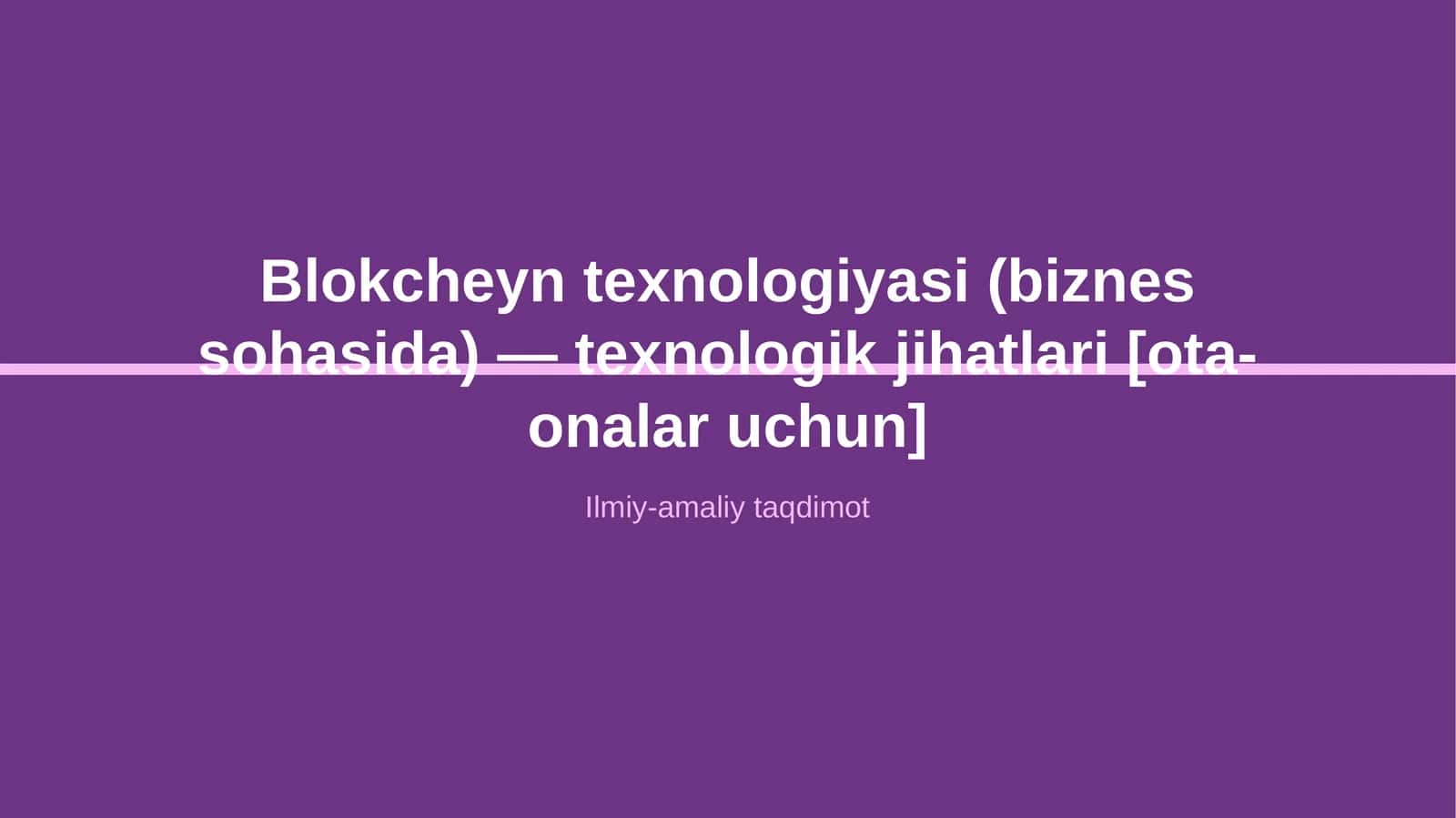 Blokcheyn texnologiyasi (biznes sohasida) — texnologik jihatlari [ota-onalar uchun]

Ilmiy-amaliy taqdimot